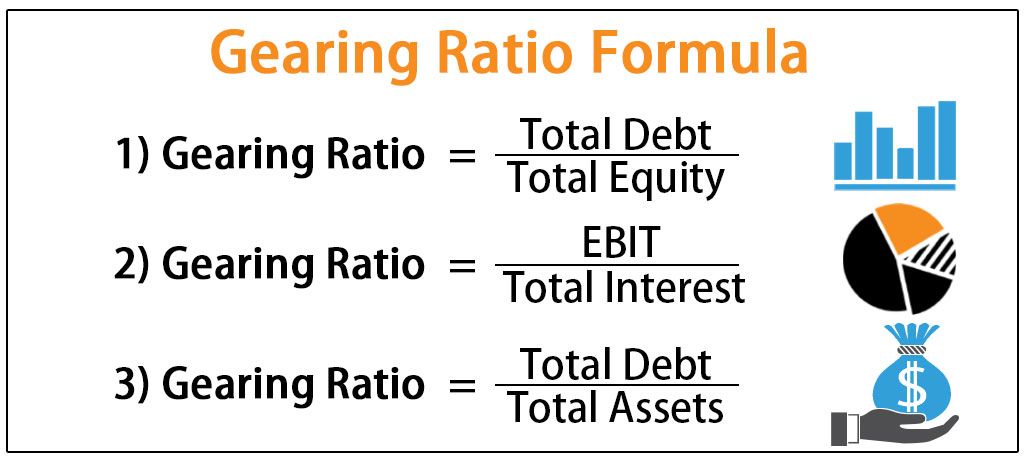 Gearing Ratio Formula

1) Gearing Ratio $= \frac{\text{Total Debt}}{\text{Total Equity}}$

2) Gearing Ratio $= \frac{\text{EBIT}}{\text{Total Interest}}$

3) Gearing Ratio $= \frac{\text{Total Debt}}{\text{Total Assets}}$

$